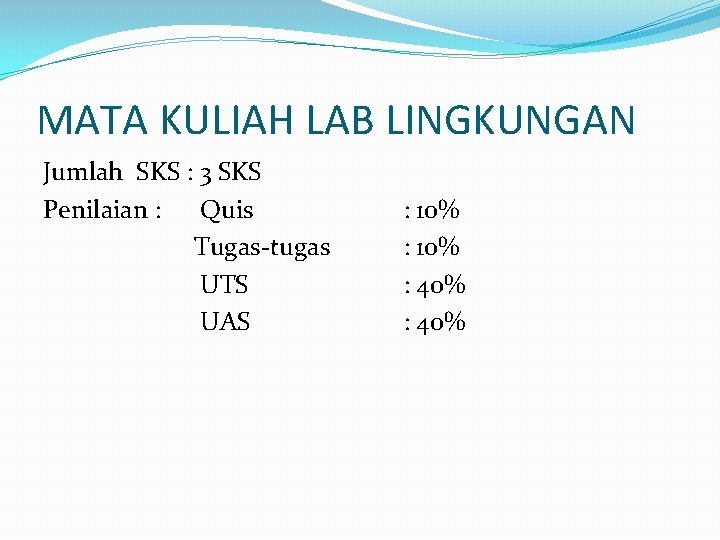 MATA KULIAH LAB LINGKUNGAN

Jumlah SKS : 3 SKS

Penilaian : Quis : 10%
Tugas-tugas : 10%
UTS : 40%
UAS : 40%